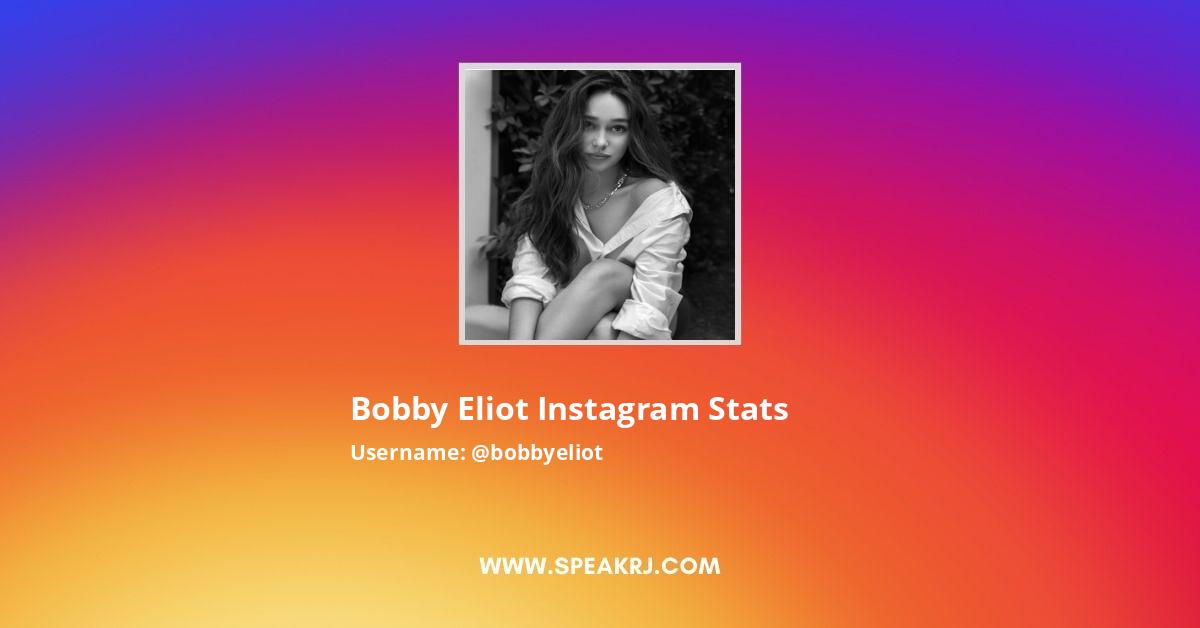 Bobby Eliot Instagram Stats
Username: @bobbyeliot

WWW.SPEAKRJ.COM